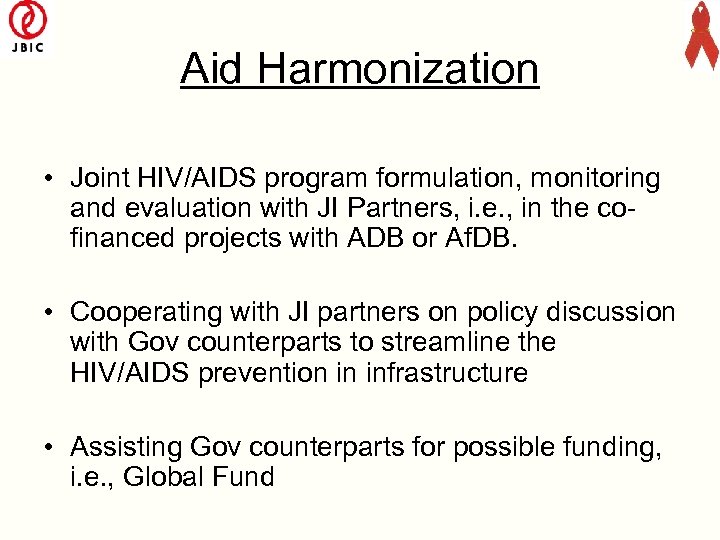 JBIC

Aid Harmonization

• Joint HIV/AIDS program formulation, monitoring and evaluation with JI Partners, i.e., in the co-financed projects with ADB or AfDB.

• Cooperating with JI partners on policy discussion with Gov counterparts to streamline the HIV/AIDS prevention in infrastructure

• Assisting Gov counterparts for possible funding, i.e., Global Fund